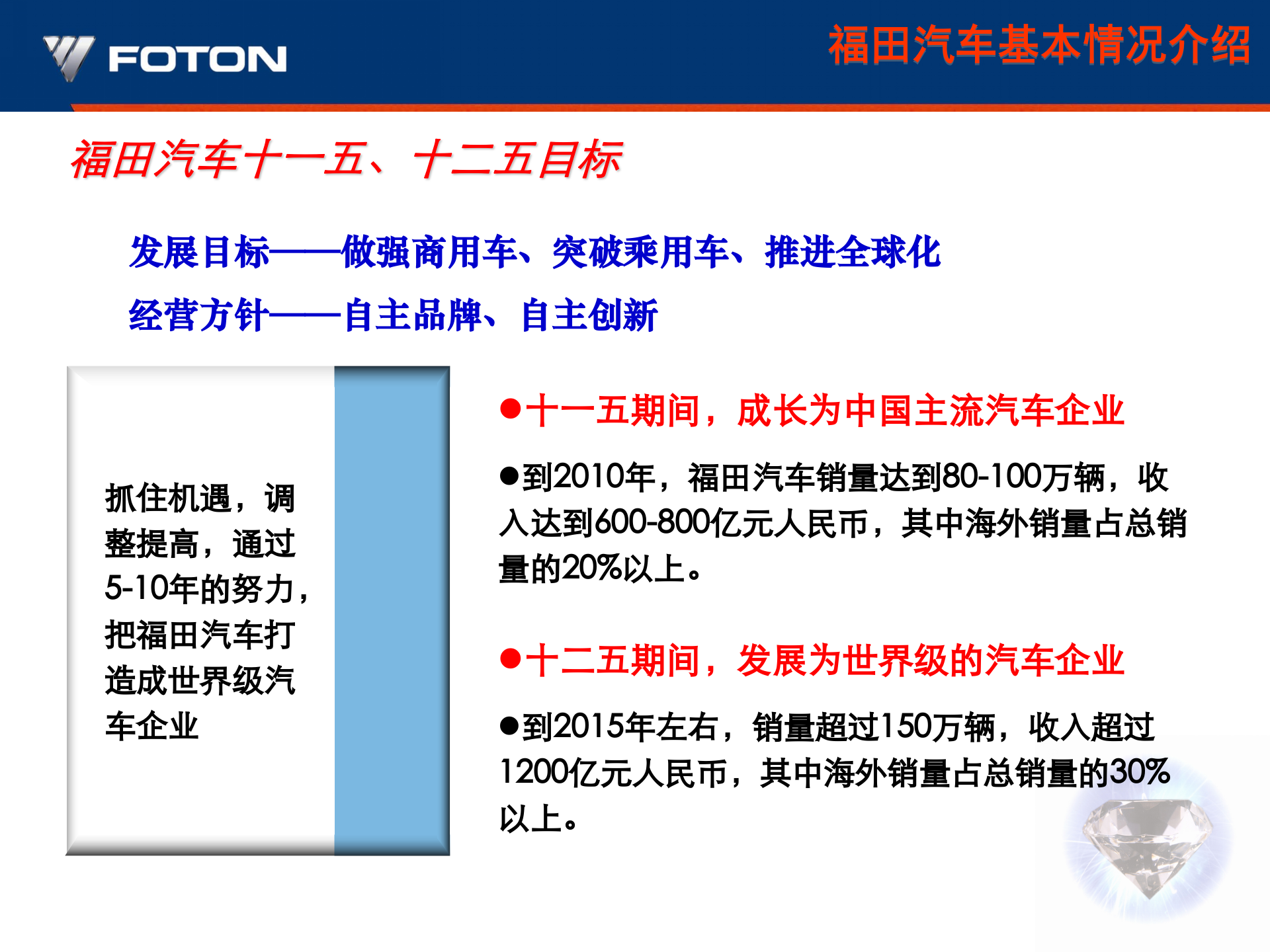 FOTON

福田汽车基本情况介绍

福田汽车十一五、十二五目标

发展目标——做强商用车、突破乘用车、推进全球化

经营方针——自主品牌、自主创新

抓住机遇，调整提高，通过5-10年的努力，把福田汽车打造成世界级汽车企业

●十一五期间，成长为中国主流汽车企业

●到2010年，福田汽车销量达到80-100万辆，收入达到600-800亿元人民币，其中海外销量占总销量的20%以上。

●十二五期间，发展为世界级的汽车企业

●到2015年左右，销量超过150万辆，收入超过1200亿元人民币，其中海外销量占总销量的30%以上。